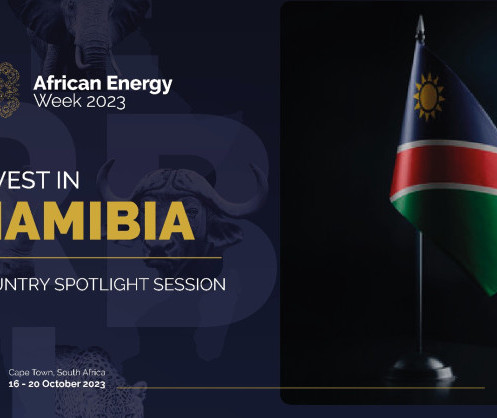 African Energy Week 2023

VEST IN

AMIBIA

UNTRY SPOTLIGHT SESSION

Cape Town, South Africa
16 - 20 October 2023